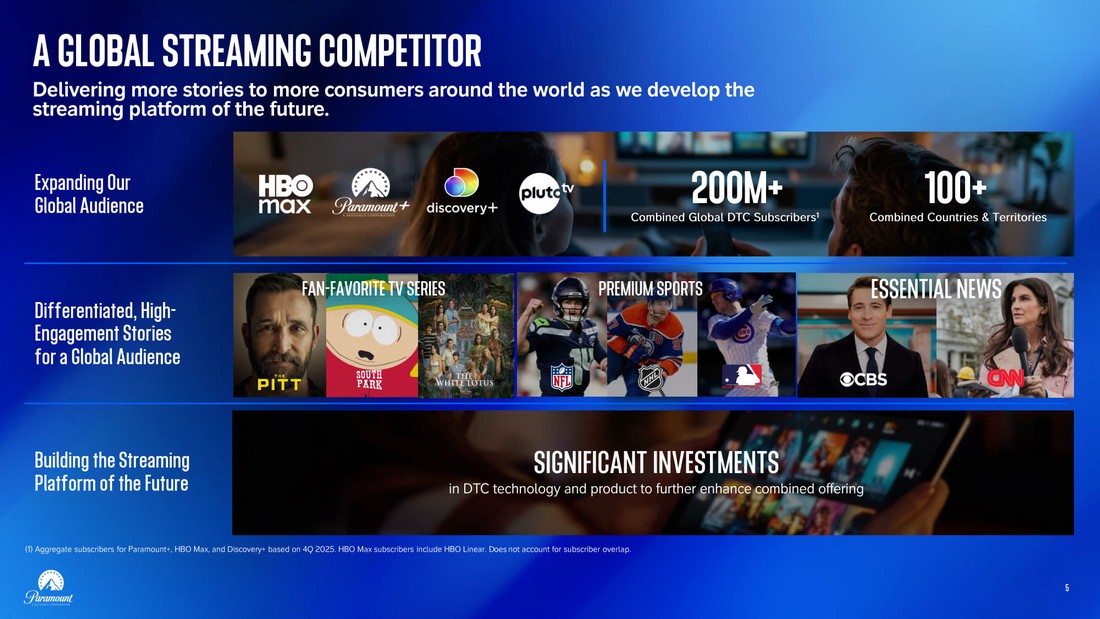 A GLOBAL STREAMING COMPETITOR

Delivering more stories to more consumers around the world as we develop the streaming platform of the future.

Expanding Our Global Audience

HBO max

Paramount+

A SKYDANCE CORPORATION

discovery+

pluto tv

200M+

Combined Global DTC Subscribers¹

100+

Combined Countries & Territories

Differentiated, High-Engagement Stories for a Global Audience

FAN-FAVORITE TV SERIES

THE PITT

SOUTH PARK

THE WHITE LOTUS

PREMIUM SPORTS

NFL

NHL

ESSENTIAL NEWS

CBS

CNN

Building the Streaming Platform of the Future

SIGNIFICANT INVESTMENTS

in DTC technology and product to further enhance combined offering

(1) Aggregate subscribers for Paramount+, HBO Max, and Discovery+ based on 4Q 2025. HBO Max subscribers include HBO Linear. Does not account for subscriber overlap.

Paramount

A SKYDANCE CORPORATION

5